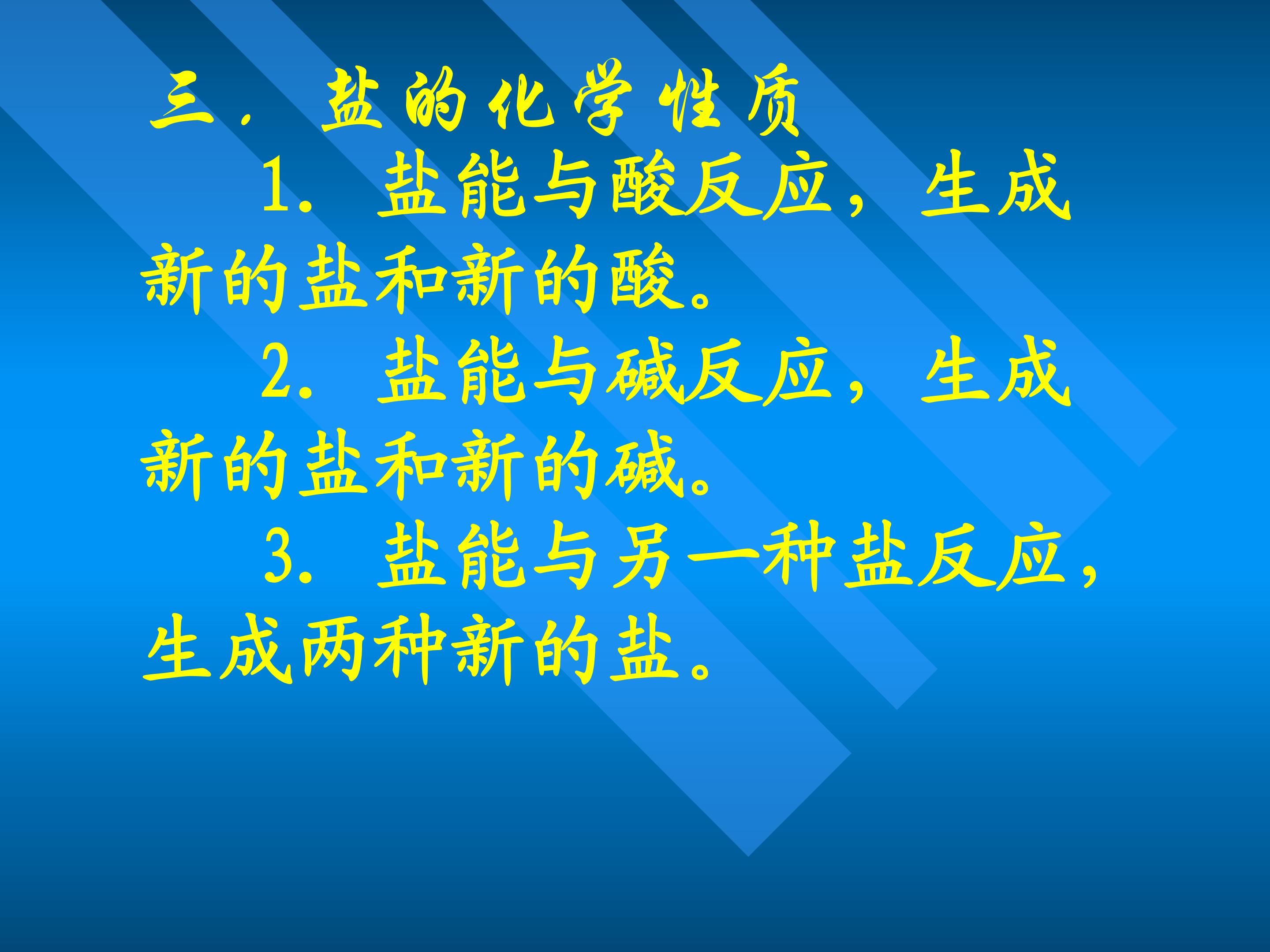 三． 盐的化学性质

1. 盐能与酸反应，生成新的盐和新的酸。

2. 盐能与碱反应，生成新的盐和新的碱。

3. 盐能与另一种盐反应，生成两种新的盐。